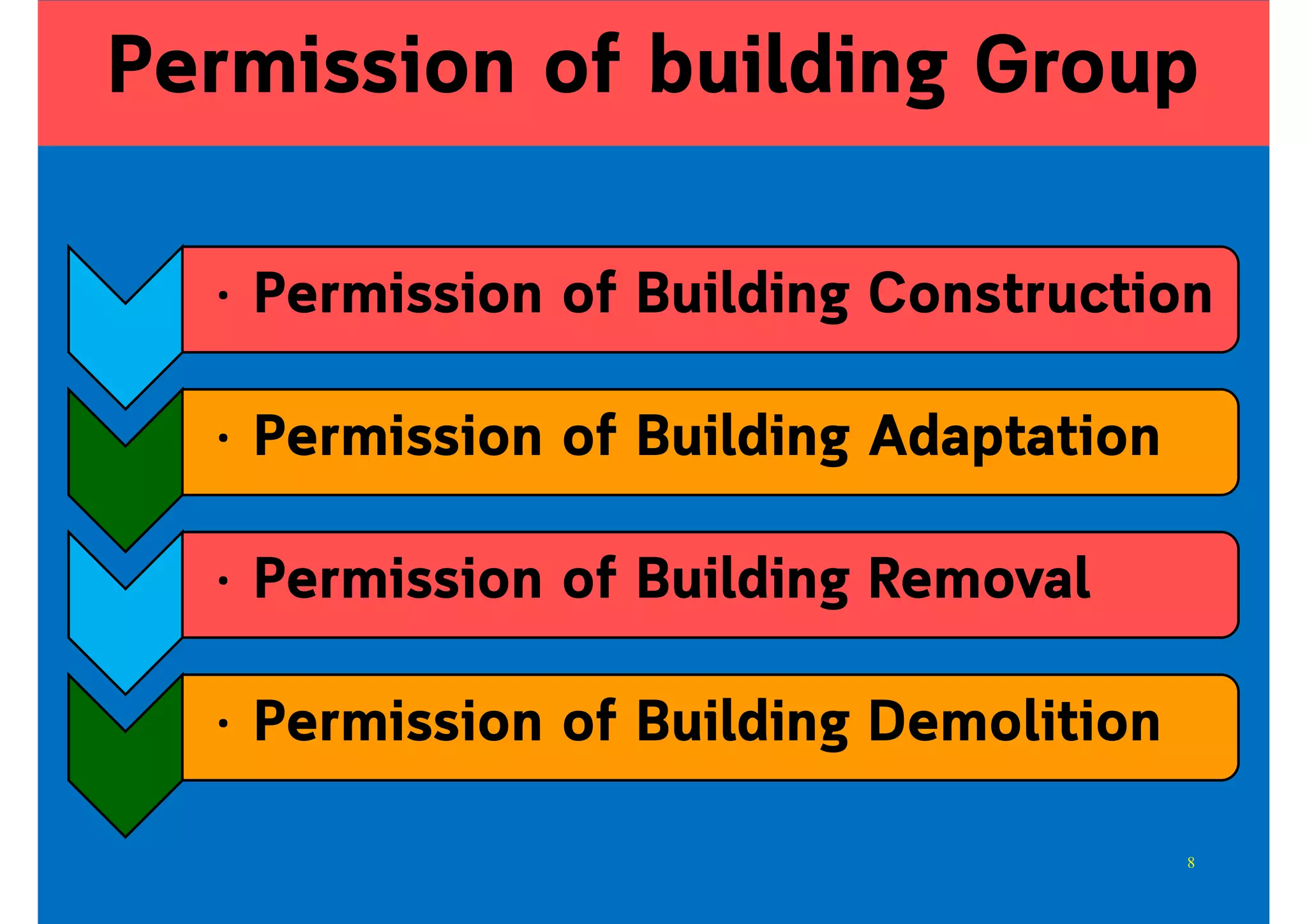 Permission of building Group

• Permission of Building Construction

• Permission of Building Adaptation

• Permission of Building Removal

• Permission of Building Demolition

8